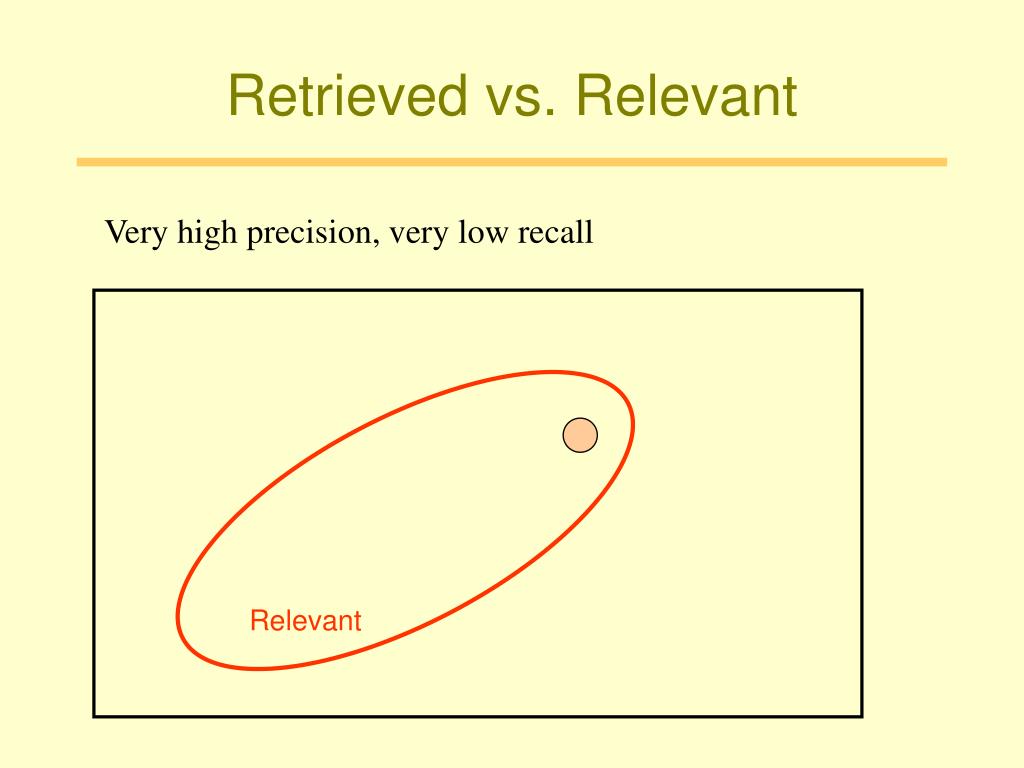 Retrieved vs. Relevant

Very high precision, very low recall

Relevant